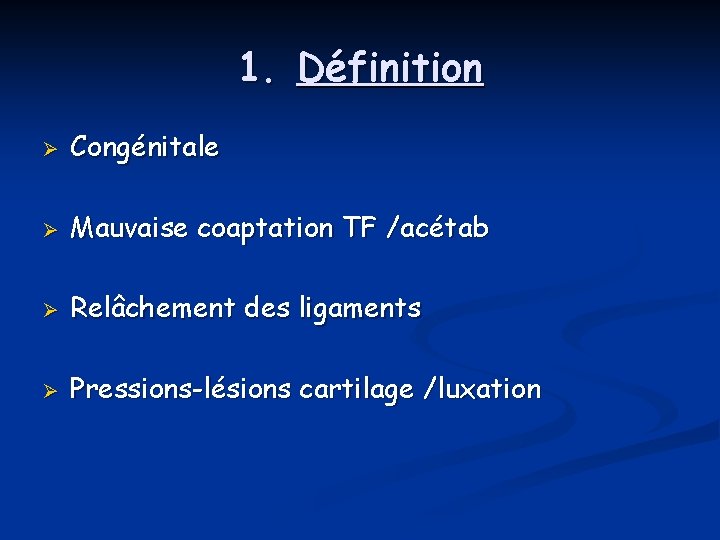 1. Définition

➢ Congénitale

➢ Mauvaise coaptation TF /acétab

➢ Relâchement des ligaments

➢ Pressions-lésions cartilage /luxation